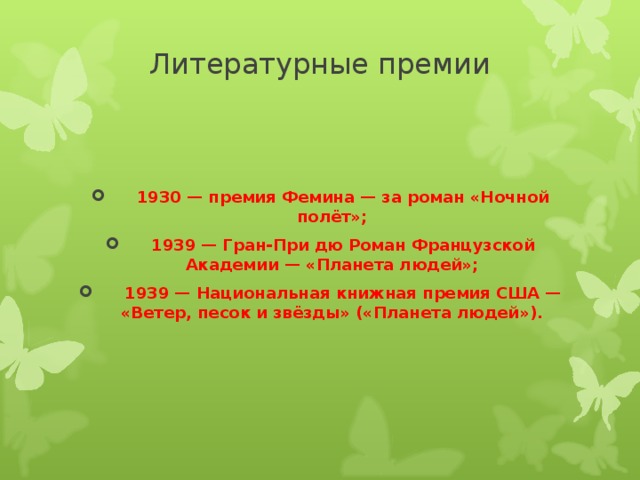 Литературные премии

1930 — премия Фемина — за роман «Ночной полёт»;

1939 — Гран-При дю Роман Французской Академии — «Планета людей»;

1939 — Национальная книжная премия США — «Ветер, песок и звёзды» («Планета людей»).